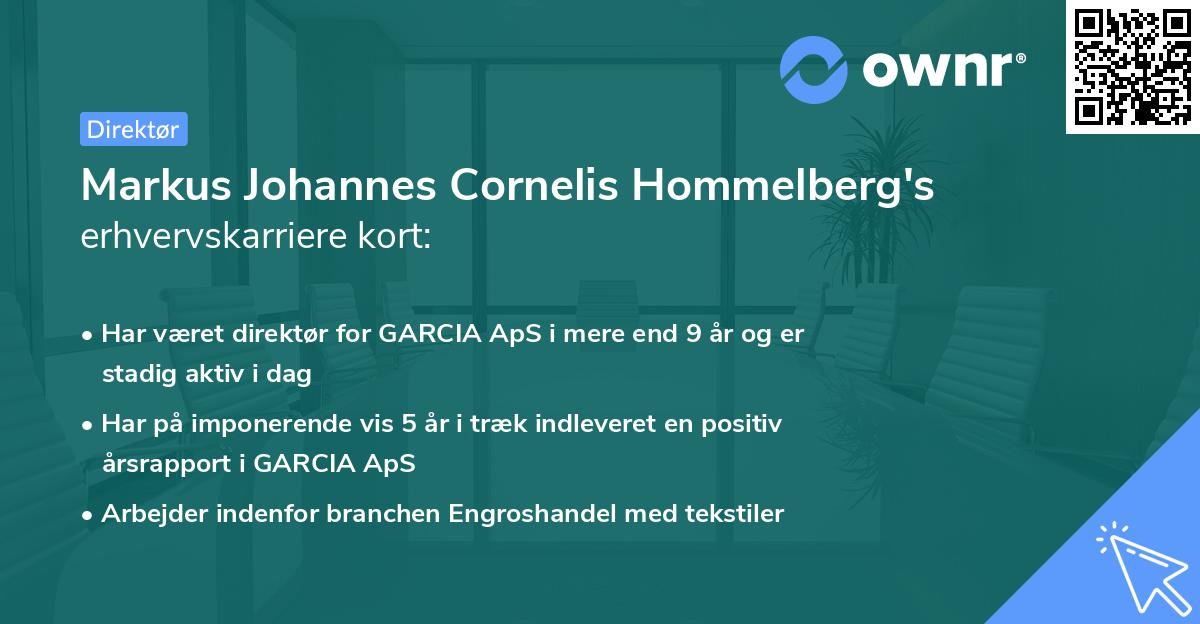 ownr®

Direktør

Markus Johannes Cornelis Hommelberg's erhvervskarriere kort:

• Har været direktør for GARCIA ApS i mere end 9 år og er stadig aktiv i dag

• Har på imponerende vis 5 år i træk indleveret en positiv årsrapport i GARCIA ApS

• Arbejder indenfor branchen Engroshandel med tekstiler